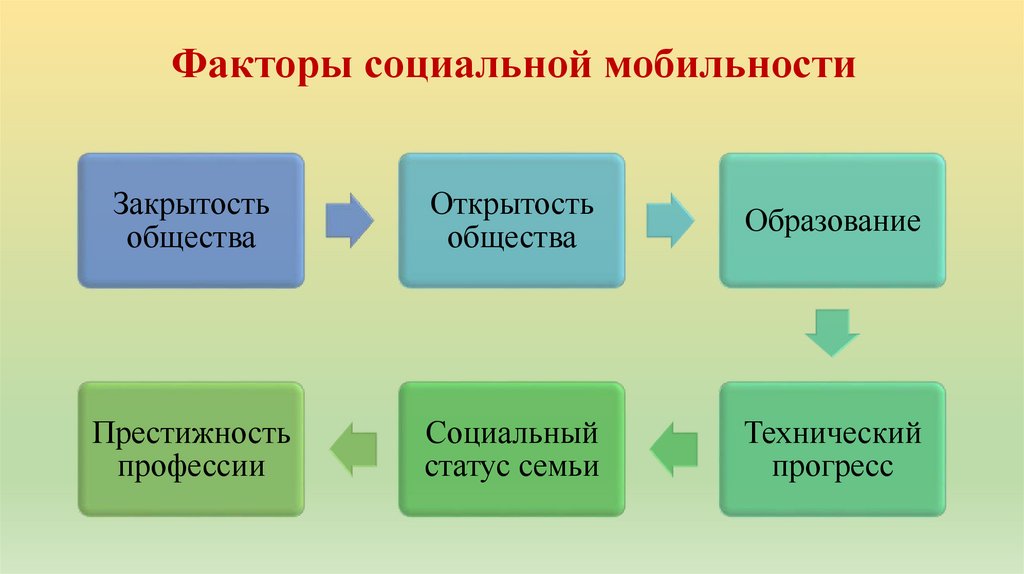 Факторы социальной мобильности

Закрытость общества

Открытость общества

Образование

Технический прогресс

Социальный статус семьи

Престижность профессии